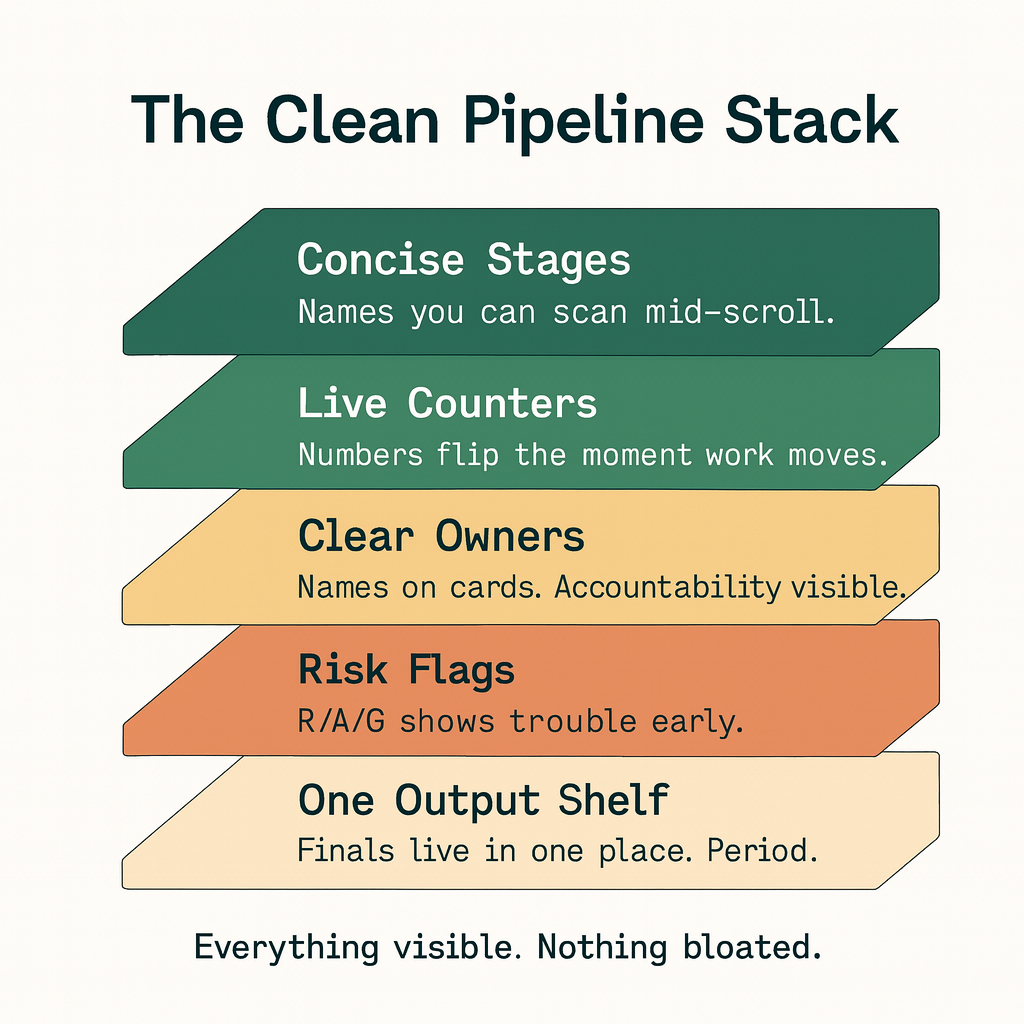 The Clean Pipeline Stack

Concise Stages
Names you can scan mid-scroll.

Live Counters
Numbers flip the moment work moves.

Clear Owners
Names on cards. Accountability visible.

Risk Flags
R/A/G shows trouble early.

One Output Shelf
Finals live in one place. Period.

Everything visible. Nothing bloated.